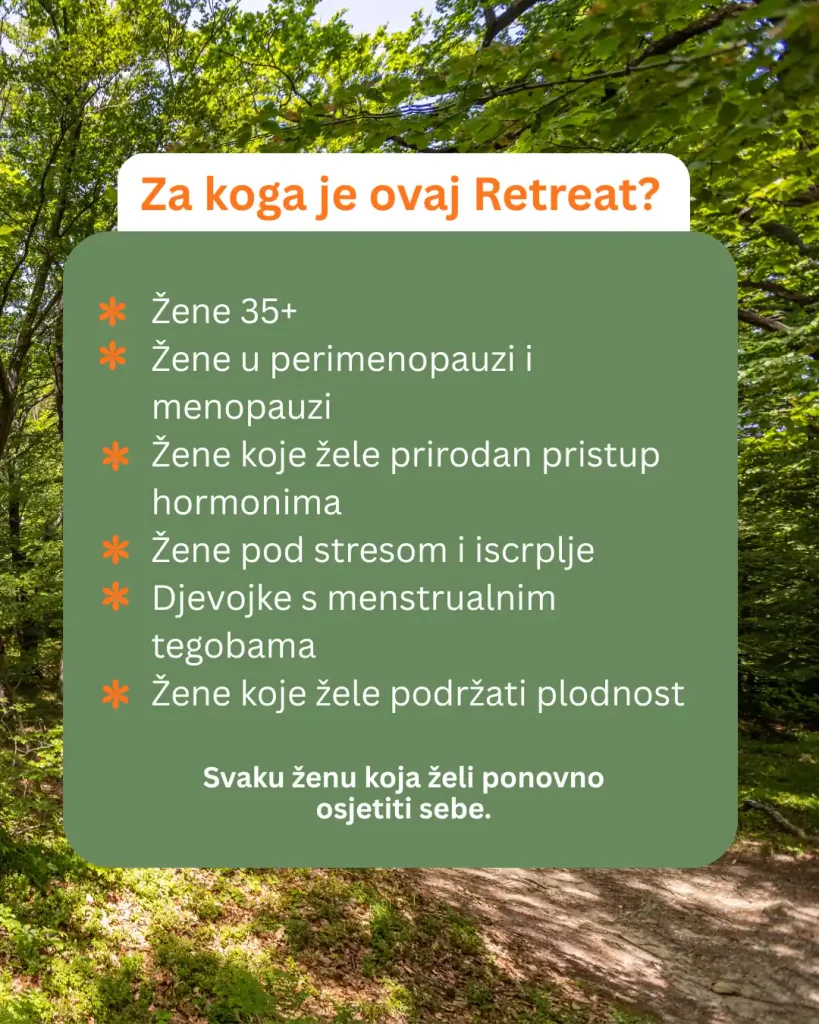 Za koga je ovaj Retreat?

* Žene 35+
* Žene u perimenopauzi i menopauzi
* Žene koje žele prirodan pristup hormonima
* Žene pod stresom i iscrplje
* Djevojke s menstrualnim tegobama
* Žene koje žele podržati plodnost

Svaku ženu koja želi ponovno osjetiti sebe.